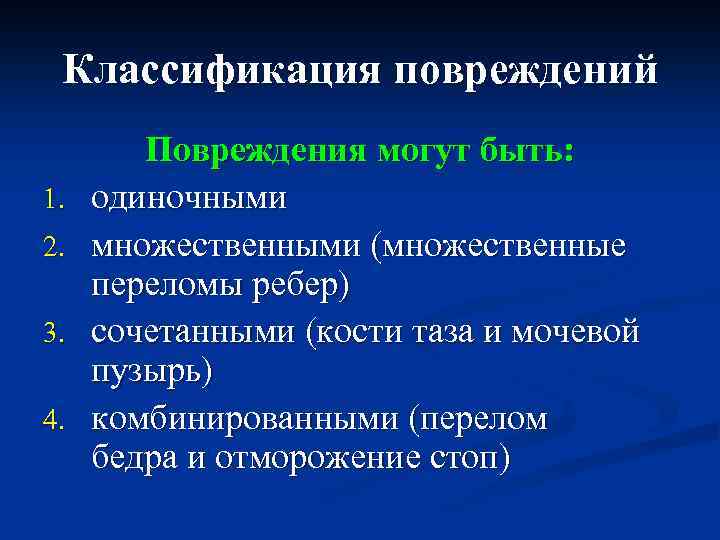 Классификация повреждений

Повреждения могут быть:

1. одиночными
2. множественными (множественные переломы ребер)
3. сочетанными (кости таза и мочевой пузырь)
4. комбинированными (перелом бедра и отморожение стоп)